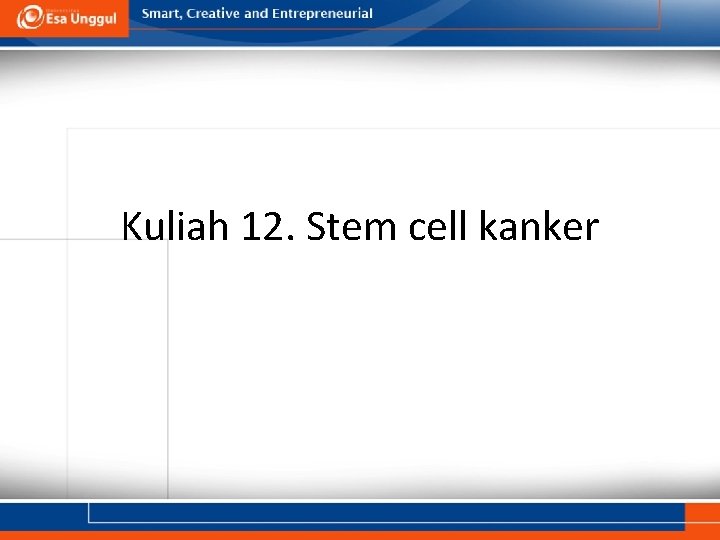 Esa Unggul

Smart, Creative and Entrepreneurial

Kuliah 12. Stem cell kanker